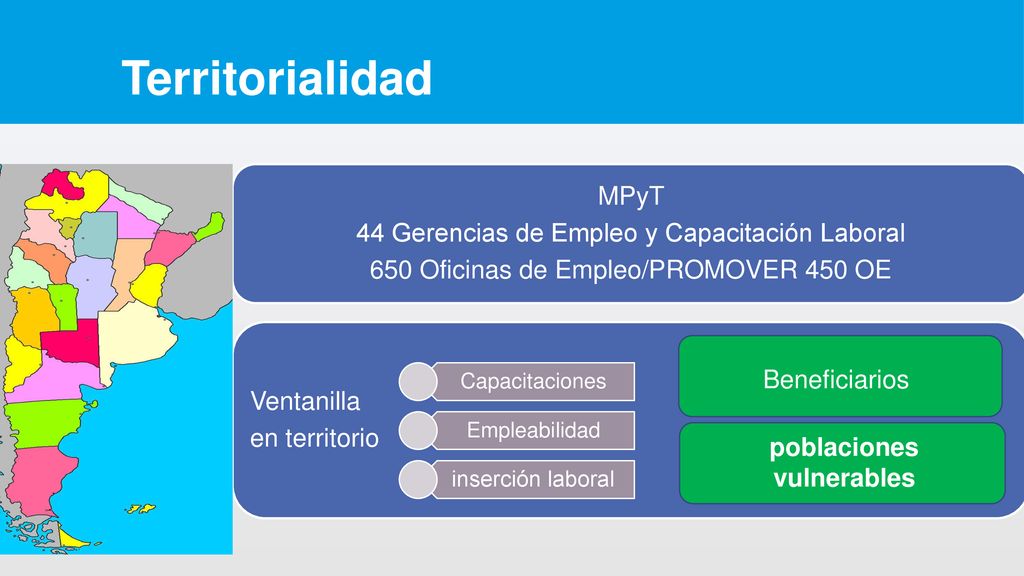 Territorialidad

MPyT
44 Gerencias de Empleo y Capacitación Laboral
650 Oficinas de Empleo/PROMOVER 450 OE

Ventanilla en territorio

Capacitaciones

Empleabilidad

inserción laboral

Beneficiarios

poblaciones vulnerables